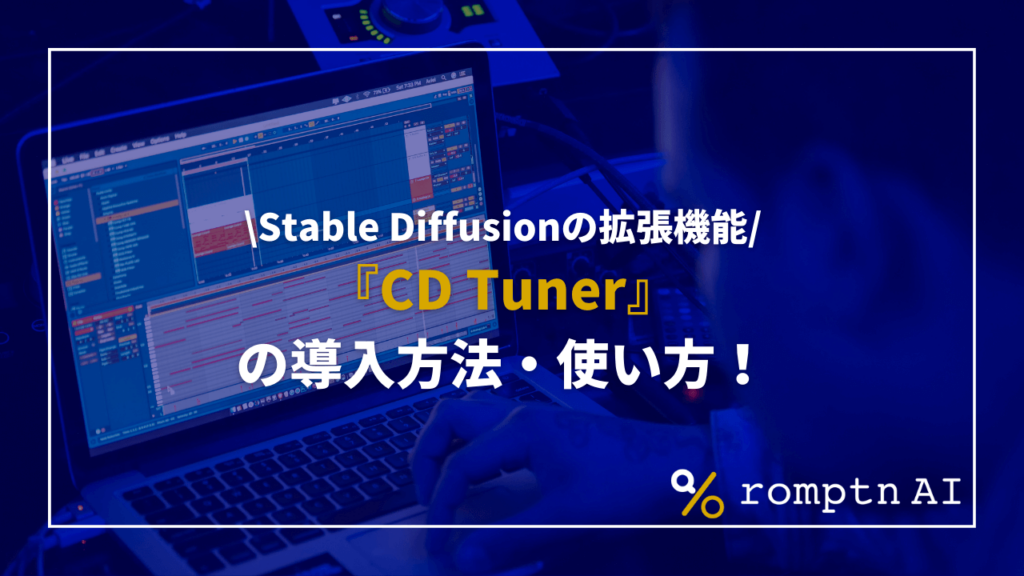 \Stable Diffusionの拡張機能/
『CD Tuner』
の導入方法・使い方！

romptn AI